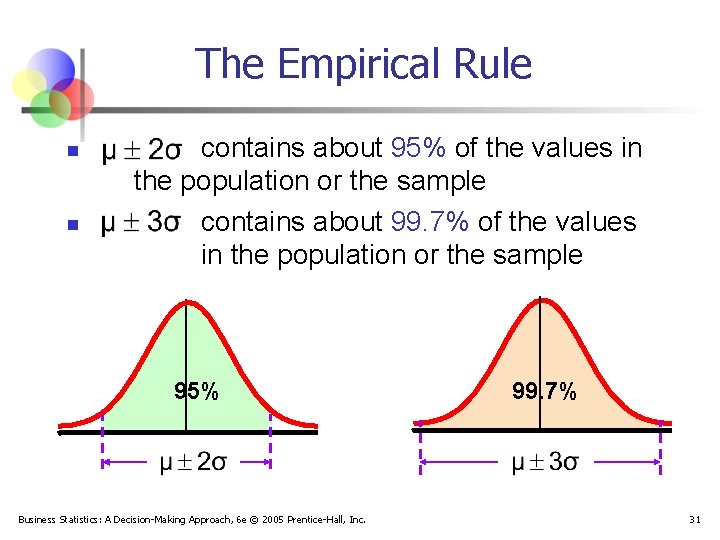 The Empirical Rule

- $\mu \pm 2\sigma$ contains about 95% of the values in the population or the sample
- $\mu \pm 3\sigma$ contains about 99.7% of the values in the population or the sample

95%

$\mu \pm 2\sigma$

99.7%

$\mu \pm 3\sigma$

Business Statistics: A Decision-Making Approach, 6e © 2005 Prentice-Hall, Inc.

31